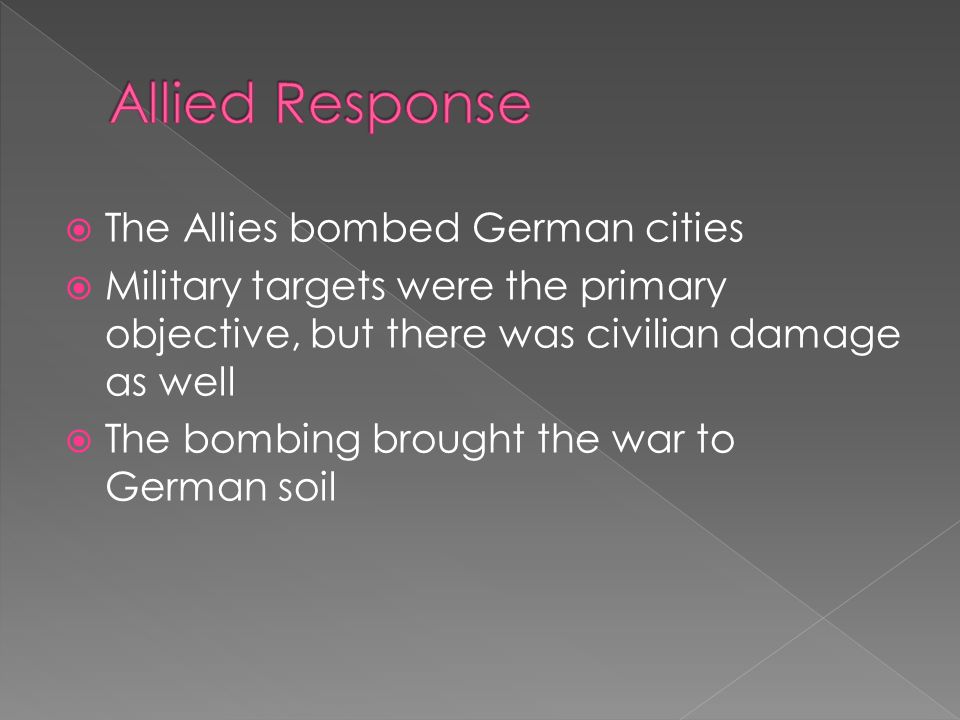 Allied Response

The Allies bombed German cities

Military targets were the primary objective, but there was civilian damage as well

The bombing brought the war to German soil